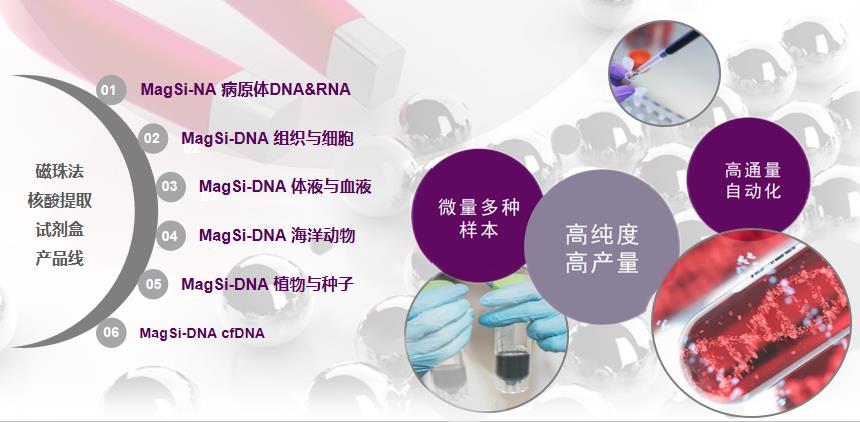 磁珠法
核酸提取
试剂盒
产品线

01 MagSi-NA 病原体DNA&RNA

02 MagSi-DNA 组织与细胞

03 MagSi-DNA 体液与血液

04 MagSi-DNA 海洋动物

05 MagSi-DNA 植物与种子

06 MagSi-DNA cfDNA

微量多种
样本

高纯度
高产量

高通量
自动化